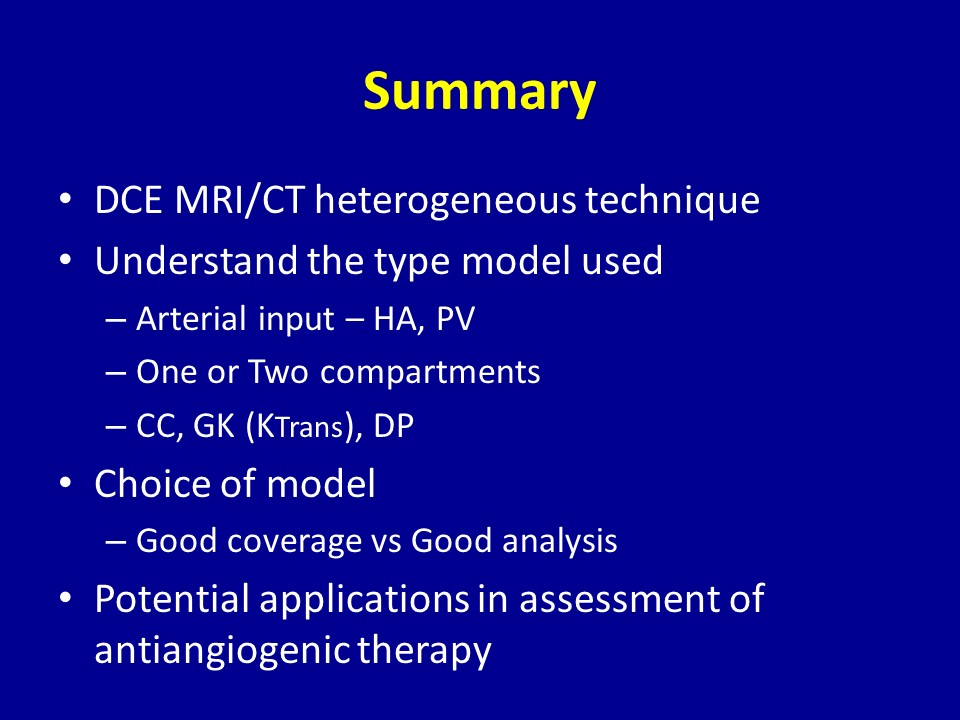 Summary

• DCE MRI/CT heterogeneous technique
• Understand the type model used
– Arterial input – HA, PV
– One or Two compartments
– CC, GK (KTrans), DP
• Choice of model
– Good coverage vs Good analysis
• Potential applications in assessment of antiangiogenic therapy